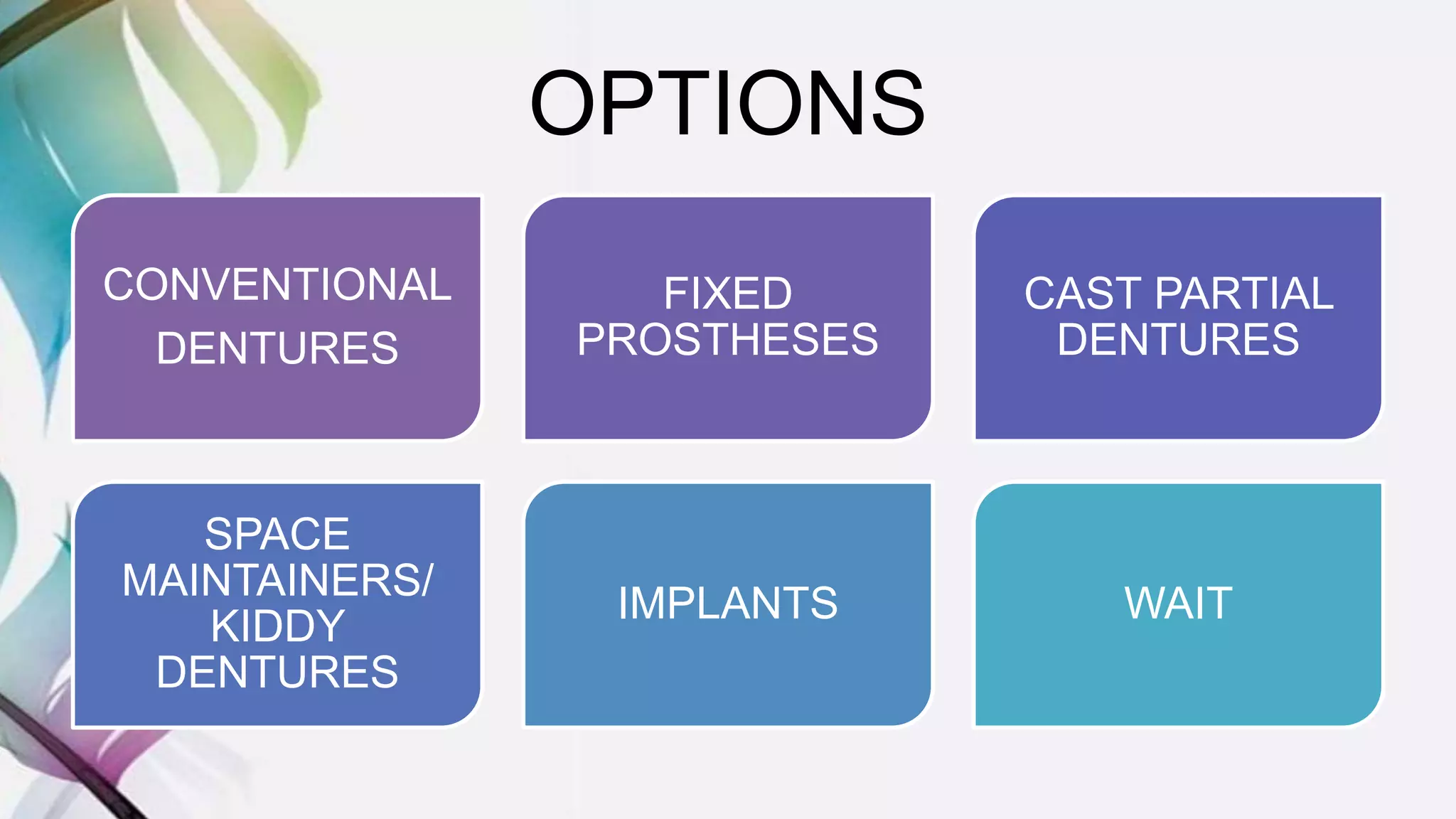 OPTIONS

CONVENTIONAL DENTURES

FIXED PROSTHESES

CAST PARTIAL DENTURES

SPACE MAINTAINERS/ KIDDY DENTURES

IMPLANTS

WAIT